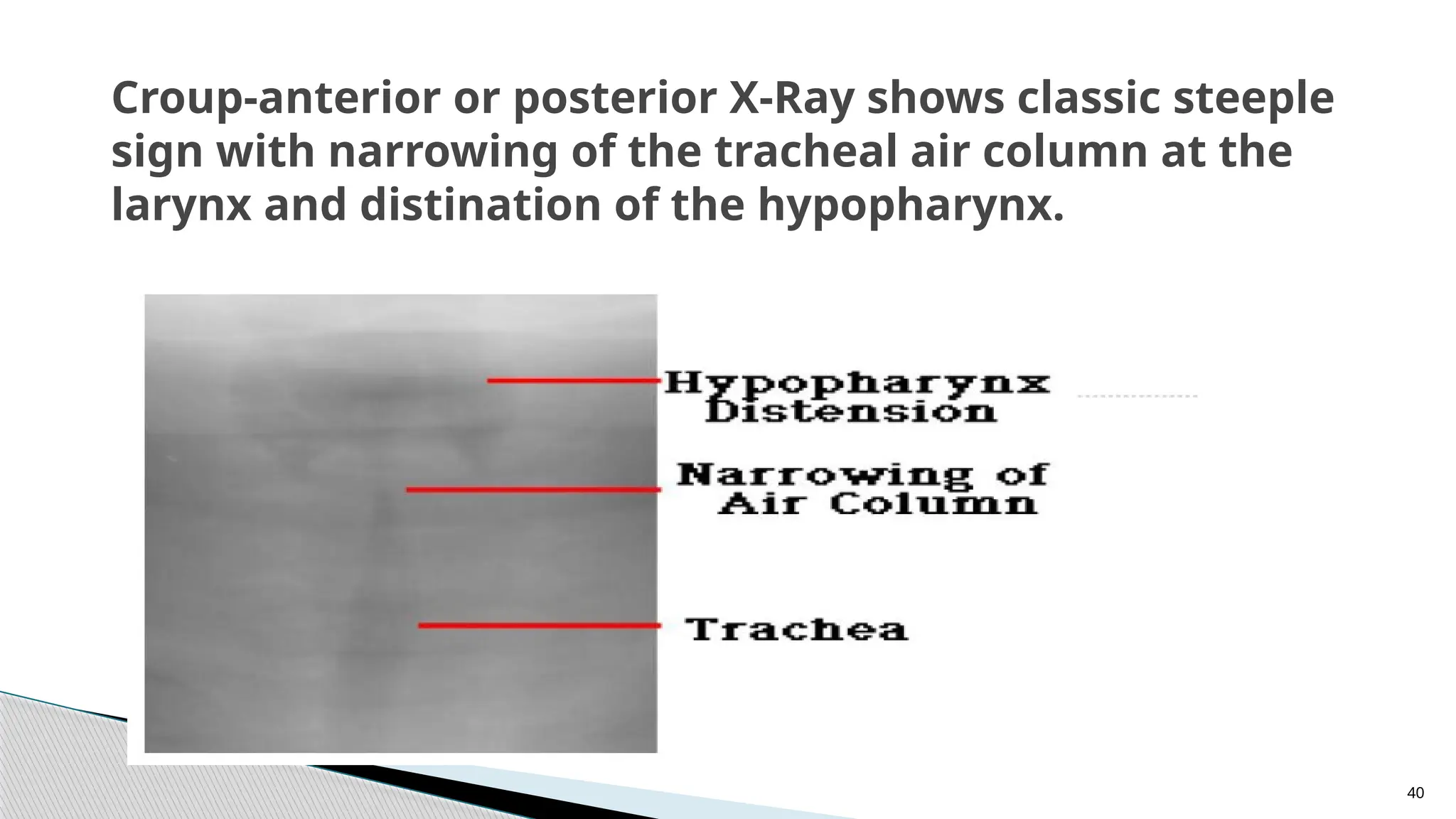 Croup-anterior or posterior X-Ray shows classic steeple sign with narrowing of the tracheal air column at the larynx and distination of the hypopharynx.

Hypopharynx Distension

Narrowing of Air Column

Trachea

40